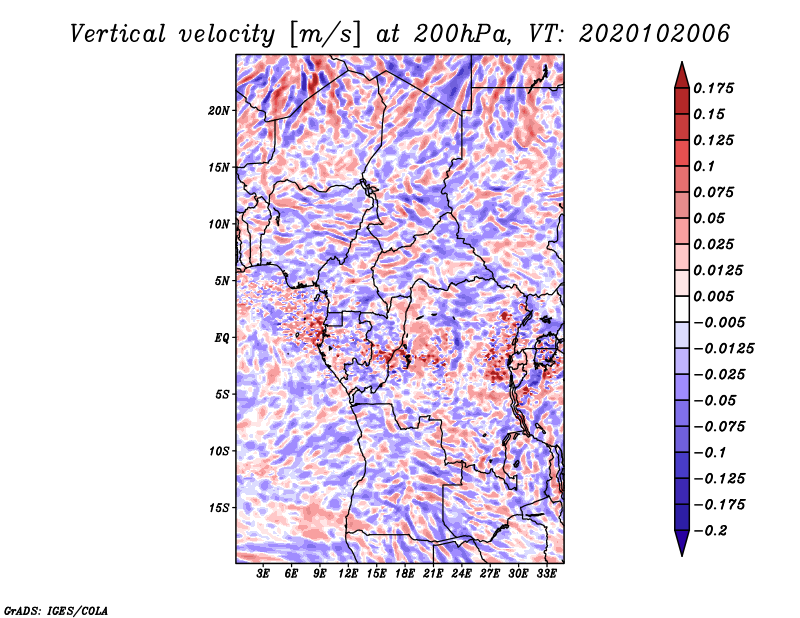 Vertical velocity [m/s] at 200hPa, VT: 2020102006

20N
15N
10N
5N
EQ
5S
10S
15S

3E 6E 9E 12E 15E 18E 21E 24E 27E 30E 33E

0.175
0.15
0.125
0.1
0.075
0.05
0.025
0.0125
0.005
−0.005
−0.0125
−0.025
−0.05
−0.075
−0.1
−0.125
−0.175
−0.2

GrADS: IGES/COLA